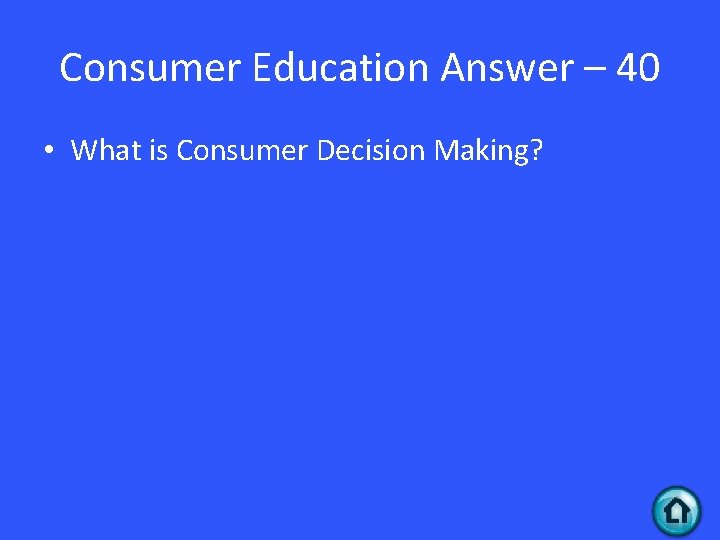 Consumer Education Answer – 40

• What is Consumer Decision Making?